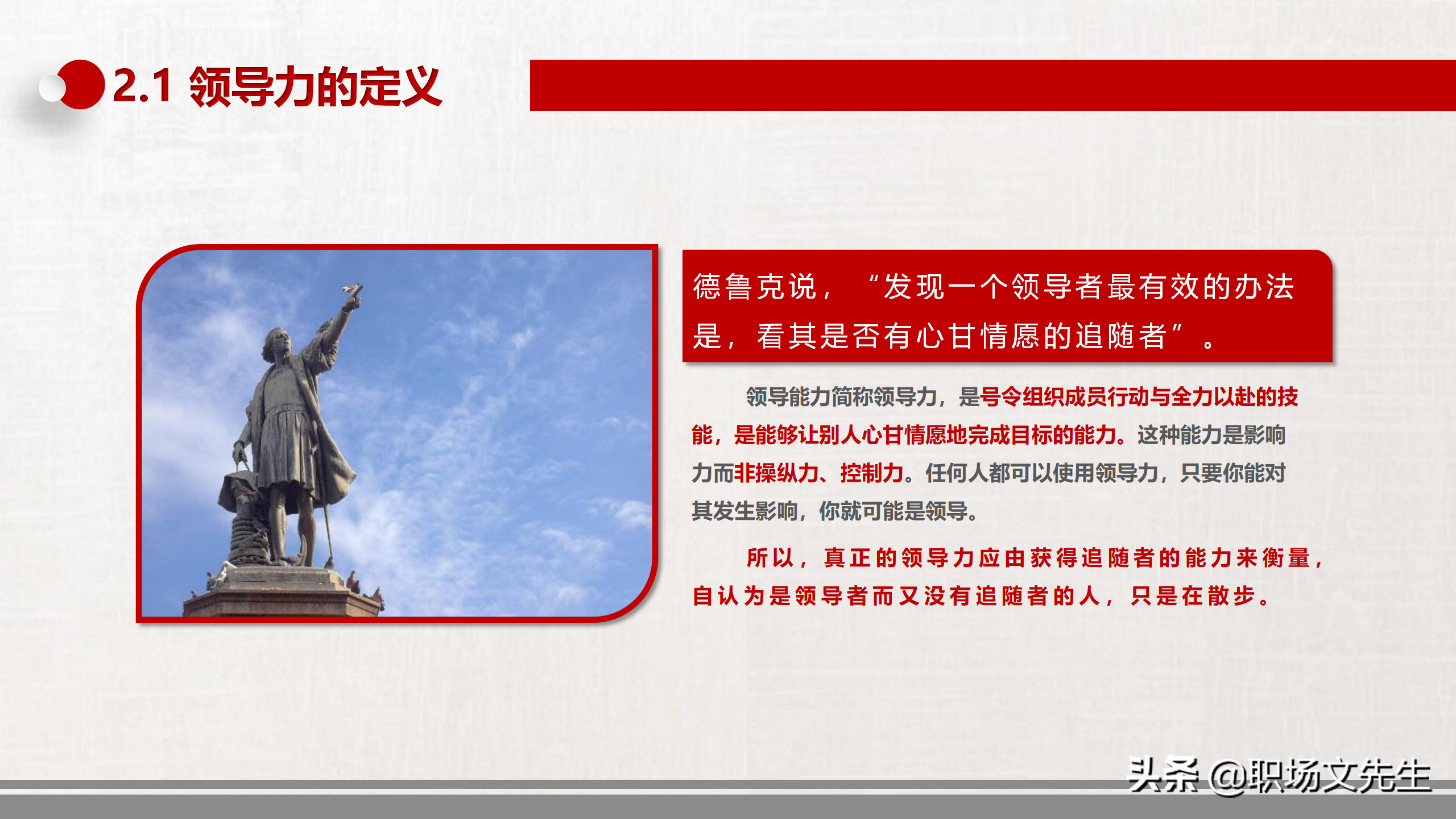 2.1 领导力的定义

德鲁克说，“发现一个领导者最有效的办法是，看其是否有心甘情愿的追随者”。

领导能力简称领导力，是号令组织成员行动与全力以赴的技能，是能够让别人心甘情愿地完成目标的能力。这种能力是影响力而非操纵力、控制力。任何人都可以使用领导力，只要你能对其发生影响，你就可能是领导。

所以，真正的领导力应由获得追随者的能力来衡量，自认为是领导者而又没有追随者的人，只是在散步。

头条 @职场文先生